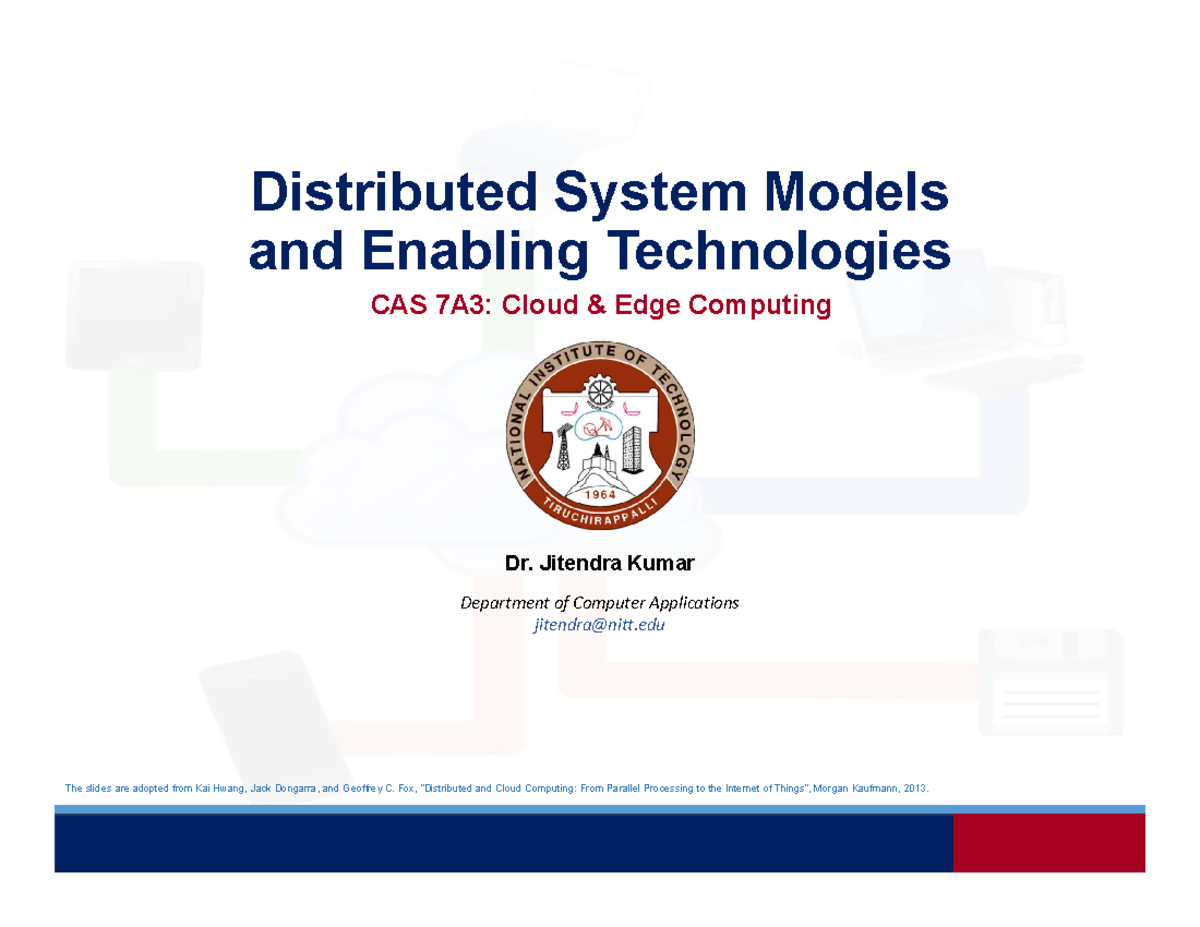 Distributed System Models and Enabling Technologies

CAS 7A3: Cloud & Edge Computing

NATIONAL INSTITUTE OF TECHNOLOGY
1964
TIRUCHIRAPPALLI

Dr. Jitendra Kumar

Department of Computer Applications
jitendra@nitt.edu

The slides are adopted from Kai Hwang, Jack Dongarra, and Geoffrey C. Fox, "Distributed and Cloud Computing: From Parallel Processing to the Internet of Things", Morgan Kaufmann, 2013.